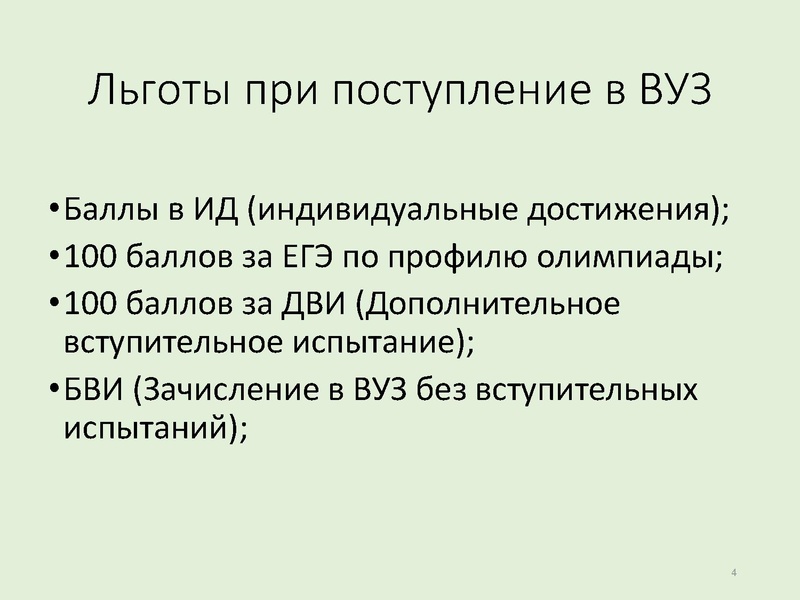 Льготы при поступление в ВУЗ

• Баллы в ИД (индивидуальные достижения);
• 100 баллов за ЕГЭ по профилю олимпиады;
• 100 баллов за ДВИ (Дополнительное вступительное испытание);
• БВИ (Зачисление в ВУЗ без вступительных испытаний);

4